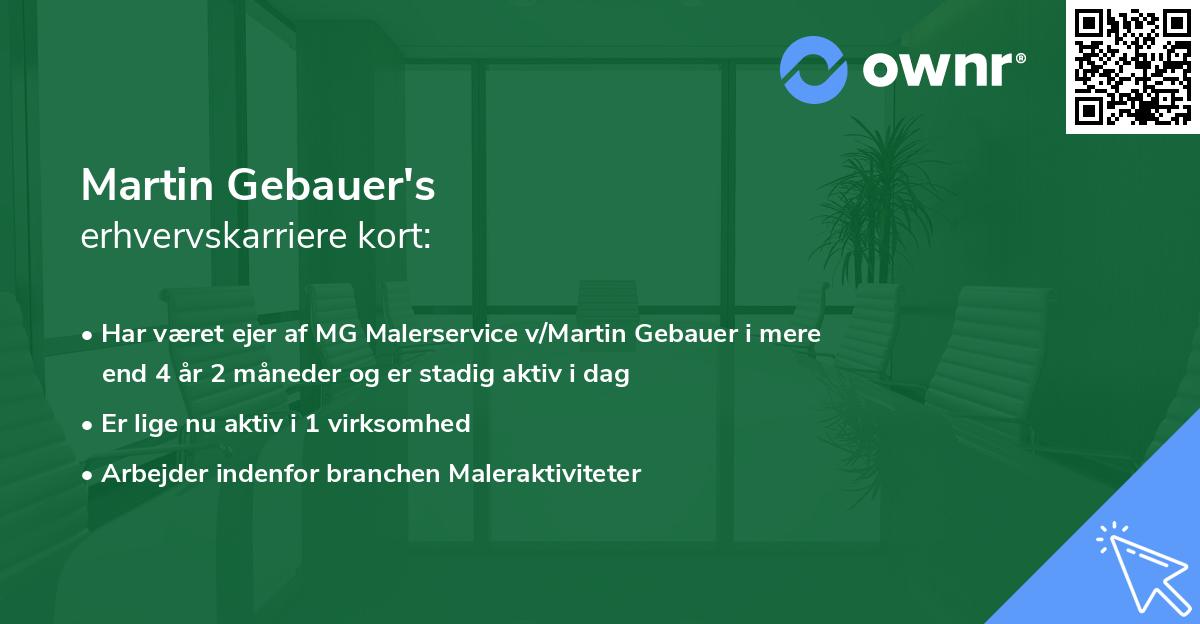 ownr®

Martin Gebauer's
erhvervskarriere kort:

• Har været ejer af MG Malerservice v/Martin Gebauer i mere end 4 år 2 måneder og er stadig aktiv i dag

• Er lige nu aktiv i 1 virksomhed

• Arbejder indenfor branchen Maleraktiviteter